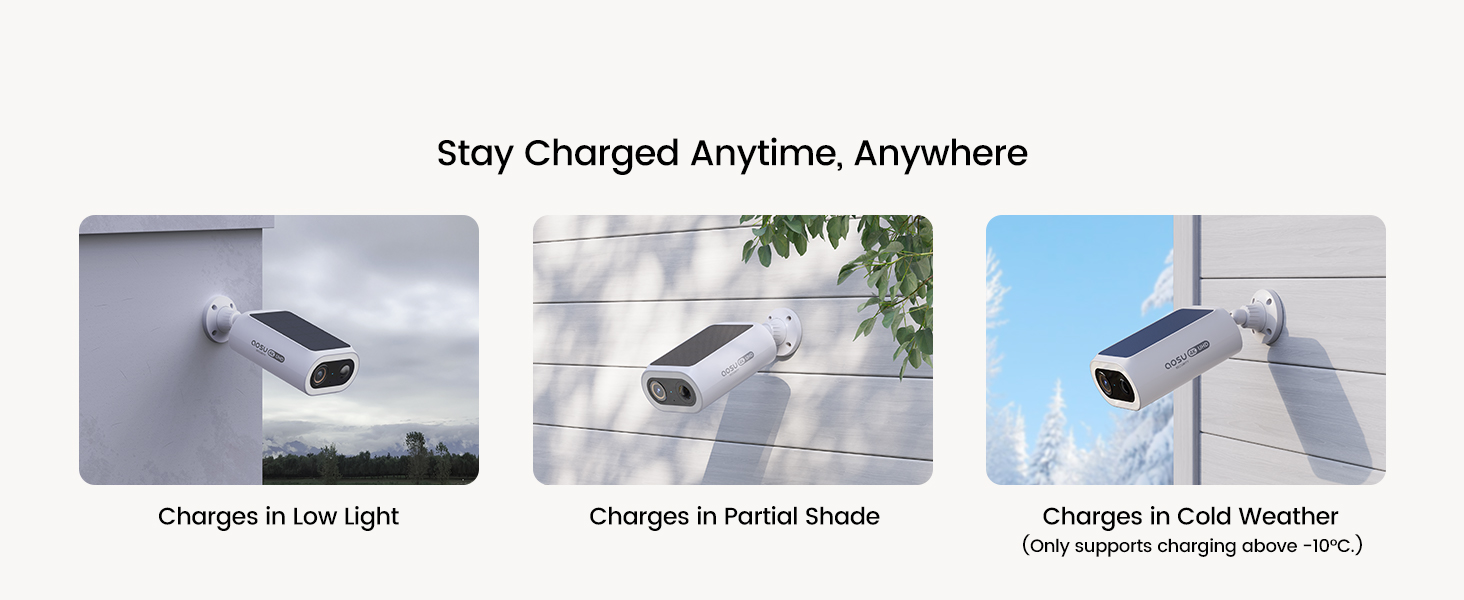 Stay Charged Anytime, Anywhere

aosu

Charges in Low Light

aosu

Charges in Partial Shade

aosu

Charges in Cold Weather
(Only supports charging above -10ºC.)